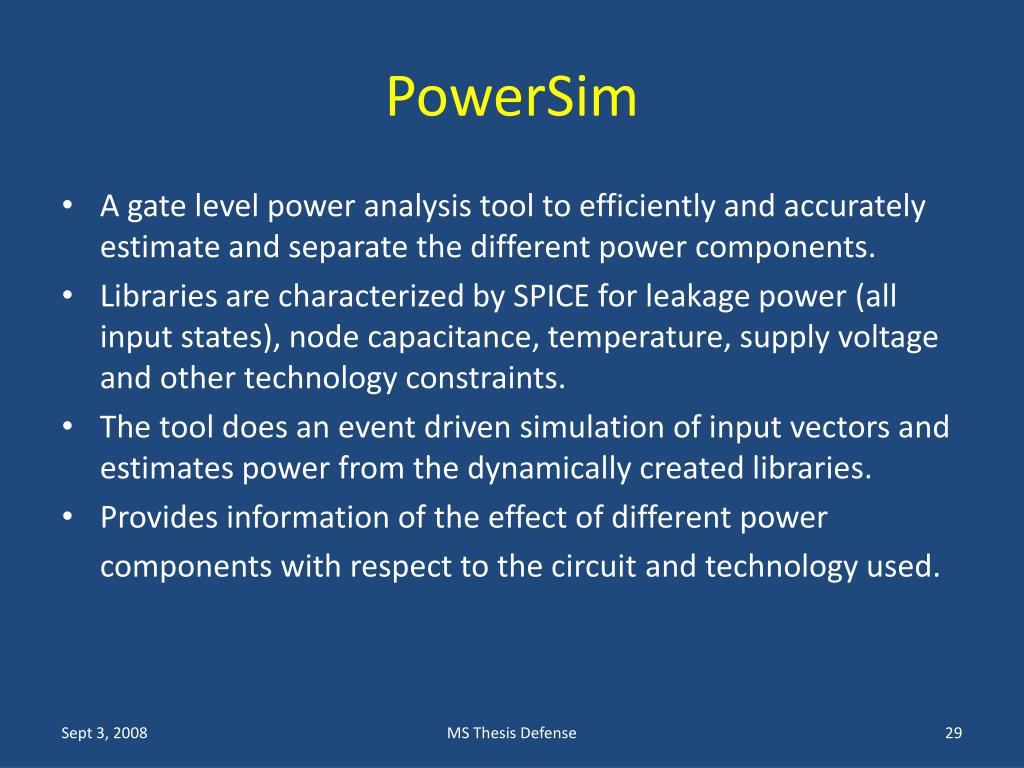 PowerSim

• A gate level power analysis tool to efficiently and accurately estimate and separate the different power components.
• Libraries are characterized by SPICE for leakage power (all input states), node capacitance, temperature, supply voltage and other technology constraints.
• The tool does an event driven simulation of input vectors and estimates power from the dynamically created libraries.
• Provides information of the effect of different power components with respect to the circuit and technology used.

Sept 3, 2008
MS Thesis Defense
29